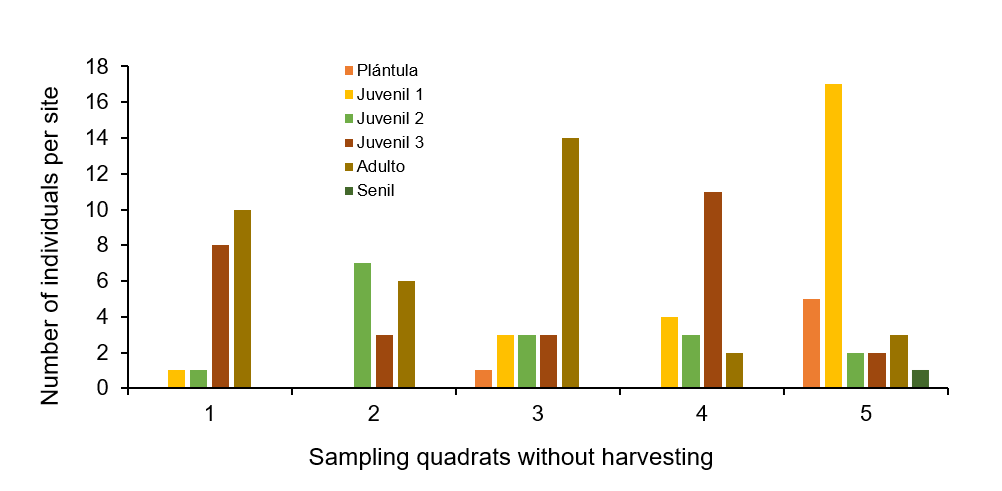 Number of individuals per site

18
16
14
12
10
8
6
4
2
0

Plántula
Juvenil 1
Juvenil 2
Juvenil 3
Adulto
Senil

1
2
3
4
5

Sampling quadrats without harvesting